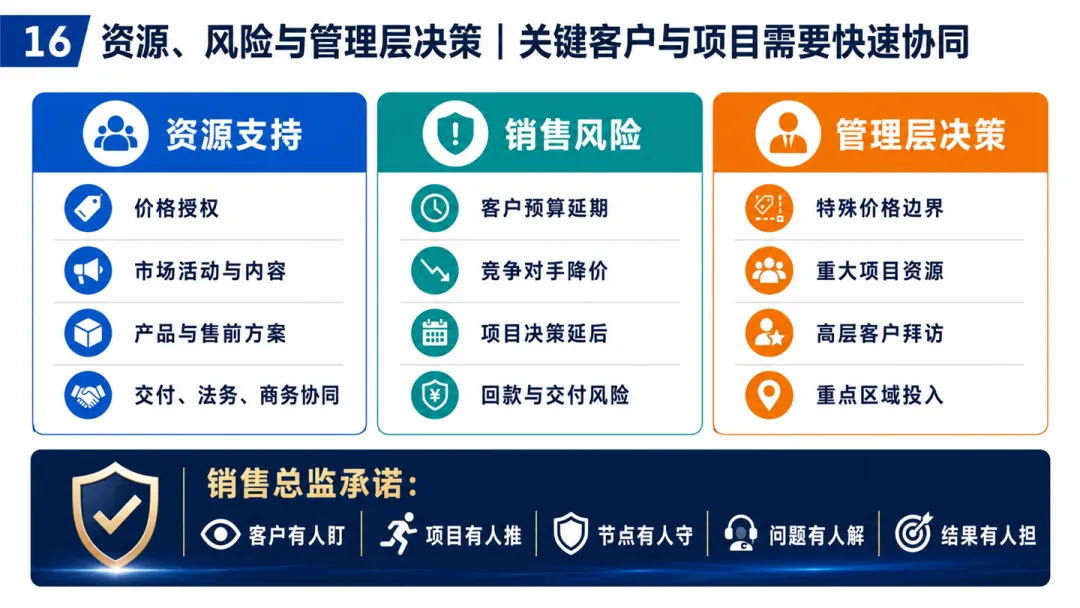 16 资源、风险与管理层决策｜关键客户与项目需要快速协同

资源支持

价格授权

市场活动与内容

产品与售前方案

交付、法务、商务协同

销售风险

客户预算延期

竞争对手降价

项目决策延后

回款与交付风险

管理层决策

特殊价格边界

重大项目资源

高层客户拜访

重点区域投入

销售总监承诺：

客户有人盯 项目有人推 节点有人守 问题有人解 结果有人担